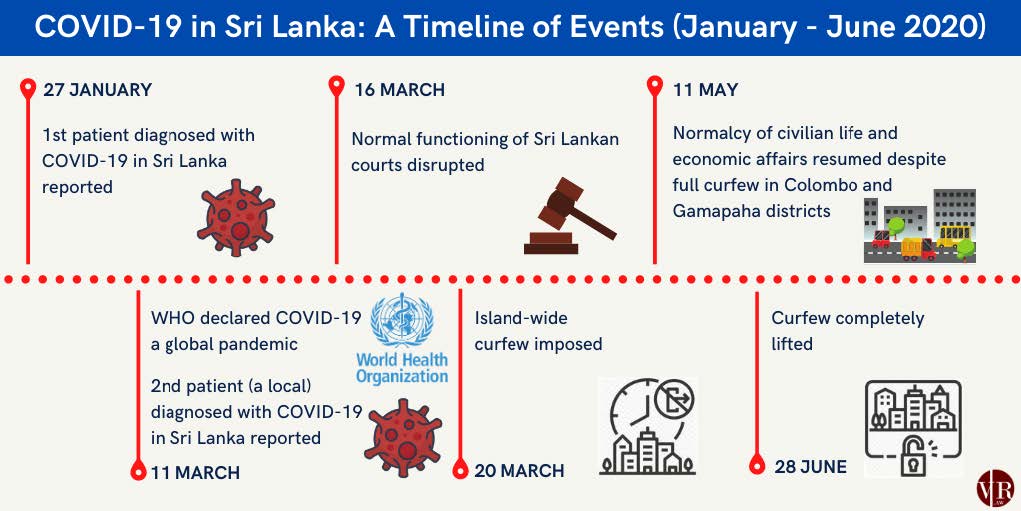 COVID-19 in Sri Lanka: A Timeline of Events (January - June 2020)

27 JANUARY

1st patient diagnosed with COVID-19 in Sri Lanka reported

16 MARCH

Normal functioning of Sri Lankan courts disrupted

11 MAY

Normalcy of civilian life and economic affairs resumed despite full curfew in Colombo and Gamapaha districts

WHO declared COVID-19 a global pandemic

World Health Organization

2nd patient (a local) diagnosed with COVID-19 in Sri Lanka reported

11 MARCH

Island-wide curfew imposed

20 MARCH

Curfew completely lifted

28 JUNE

VR